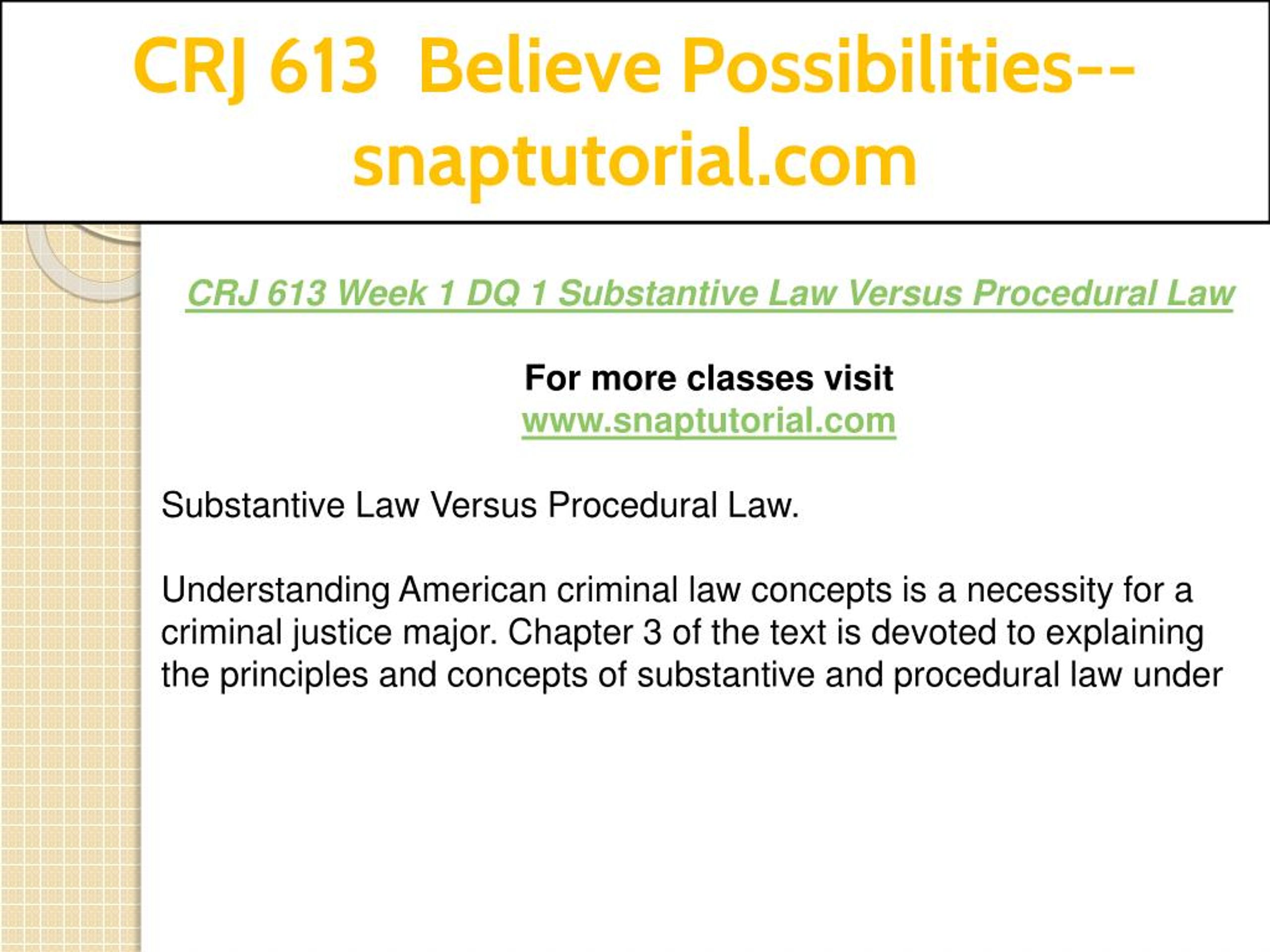 CRJ 613 Believe Possibilities--snaptutorial.com

CRJ 613 Week 1 DQ 1 Substantive Law Versus Procedural Law

For more classes visit
www.snaptutorial.com

Substantive Law Versus Procedural Law.

Understanding American criminal law concepts is a necessity for a criminal justice major. Chapter 3 of the text is devoted to explaining the principles and concepts of substantive and procedural law under